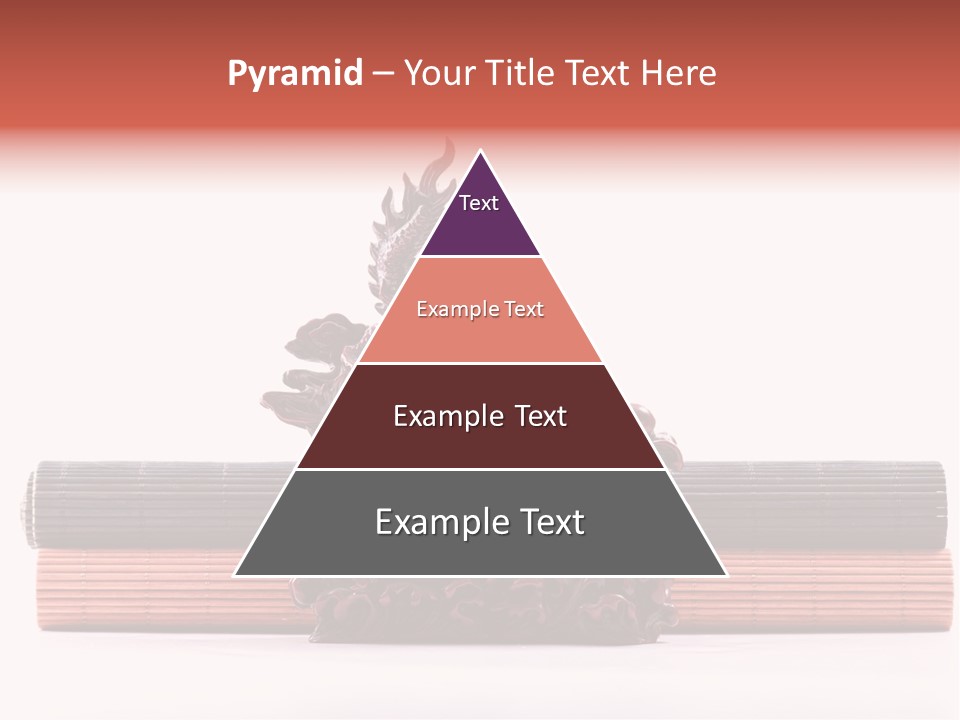 Pyramid – Your Title Text Here

Text

Example Text

Example Text

Example Text